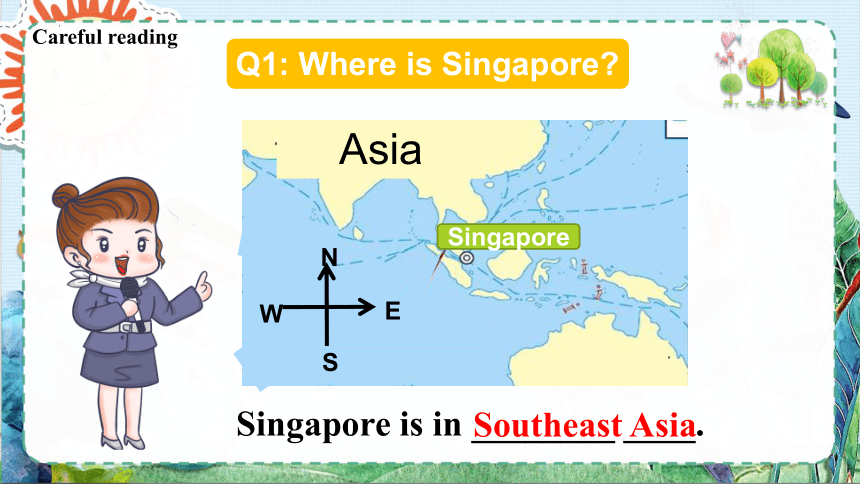 Careful reading

Q1: Where is Singapore?

Asia

Singapore

N

W

E

S

Singapore is in Southeast Asia.